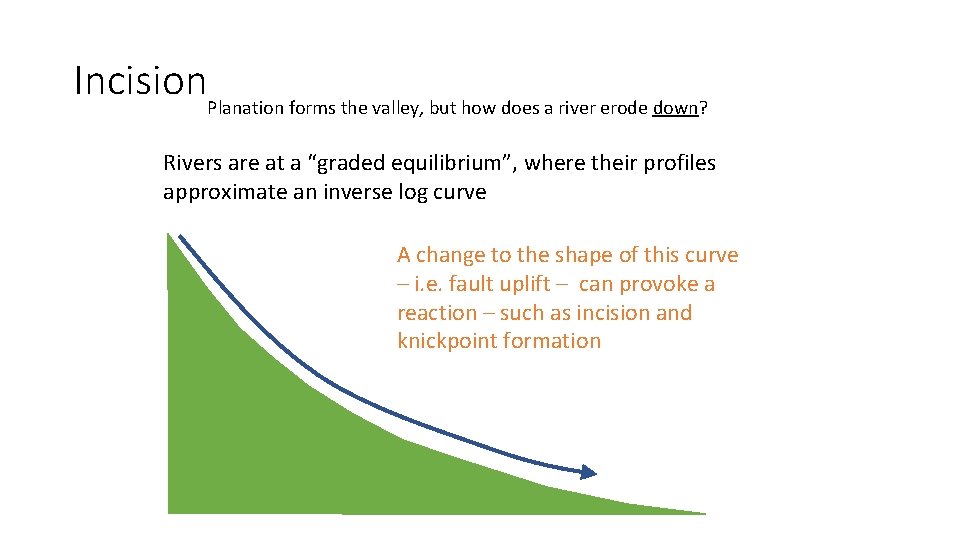 Incision

Planation forms the valley, but how does a river erode down?

Rivers are at a “graded equilibrium”, where their profiles approximate an inverse log curve

A change to the shape of this curve – i.e. fault uplift – can provoke a reaction – such as incision and knickpoint formation